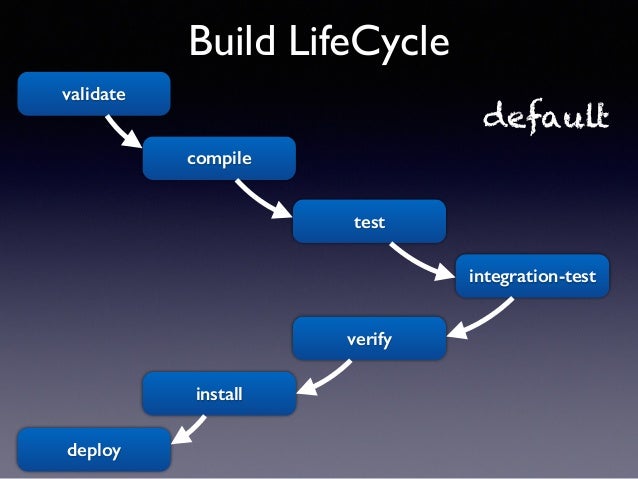 Build LifeCycle

default

validate

compile

test

integration-test

verify

install

deploy